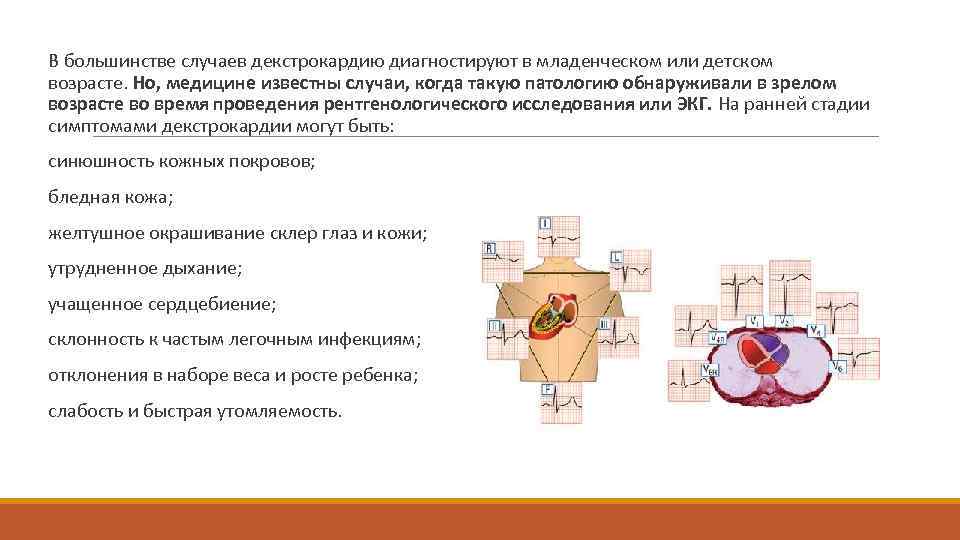 В большинстве случаев декстрокардию диагностируют в младенческом или детском возрасте. Но, медицине известны случаи, когда такую патологию обнаруживали в зрелом возрасте во время проведения рентгенологического исследования или ЭКГ. На ранней стадии симптомами декстрокардии могут быть:

синюшность кожных покровов;

бледная кожа;

желтушное окрашивание склер глаз и кожи;

утрудненное дыхание;

учащенное сердцебиение;

склонность к частым легочным инфекциям;

отклонения в наборе веса и росте ребенка;

слабость и быстрая утомляемость.

I

R

L

II

III

F

$V_1$

$V_2$

$V_{4R}$

$V_4$

$V_{6R}$

$V_6$